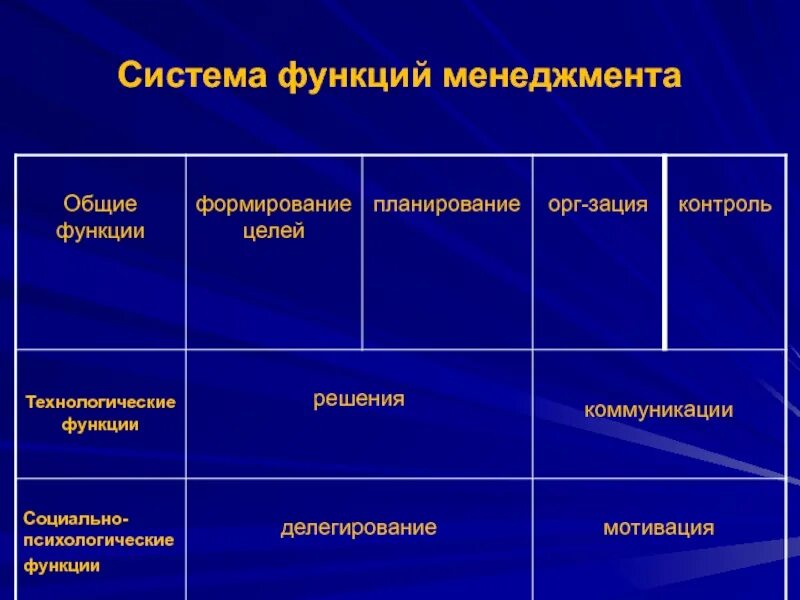 Система функций менеджмента

| Общие функции | формирование целей | планирование | орг-зация | контроль |
|---|---|---|---|---|
| Технологические функции | решения | | коммуникации | |
| Социально-психологические функции | делегирование | | мотивация | |